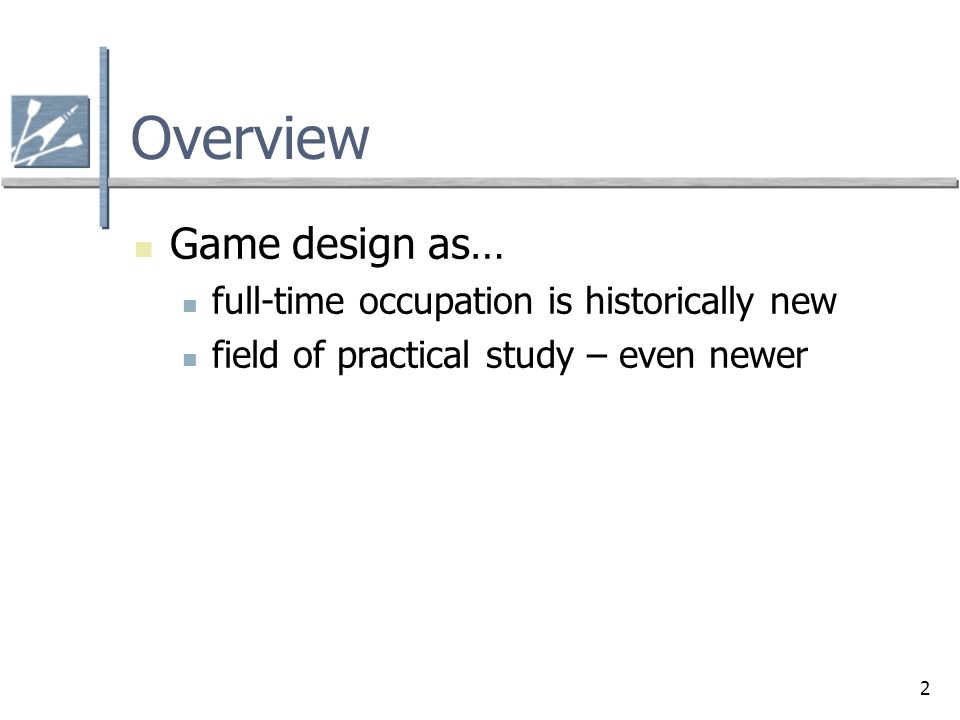 Overview

Game design as…

full-time occupation is historically new

field of practical study – even newer

2